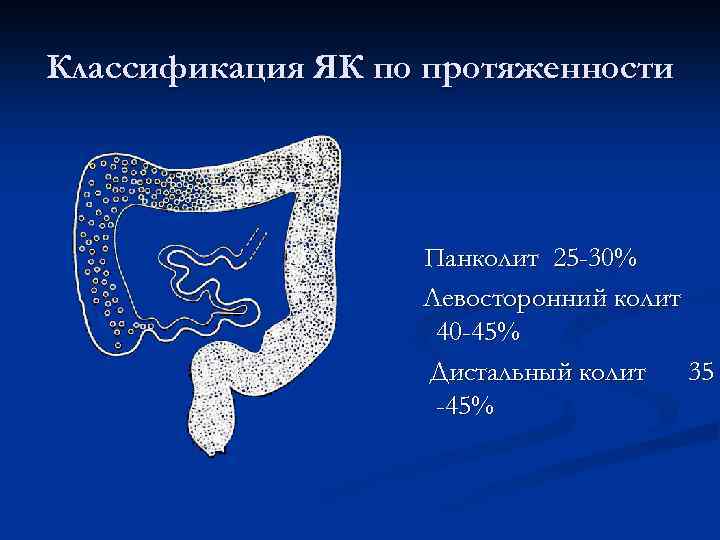 Классификация ЯК по протяженности

Панколит 25-30%

Левосторонний колит 40-45%

Дистальный колит 35 -45%